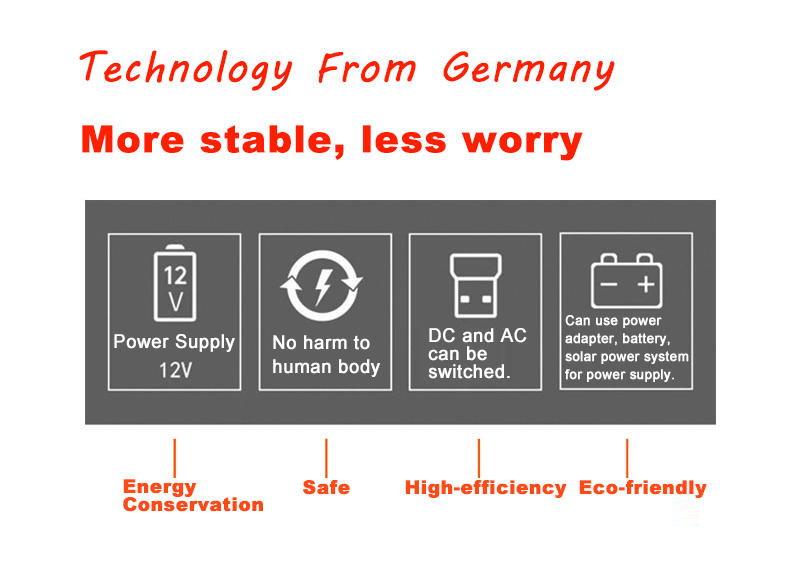 Technology From Germany

More stable, less worry

12 V

Power Supply 12V

No harm to human body

DC and AC can be switched.

− +

Can use power adapter, battery, solar power system for power supply.

Energy Conservation

Safe

High-efficiency

Eco-friendly